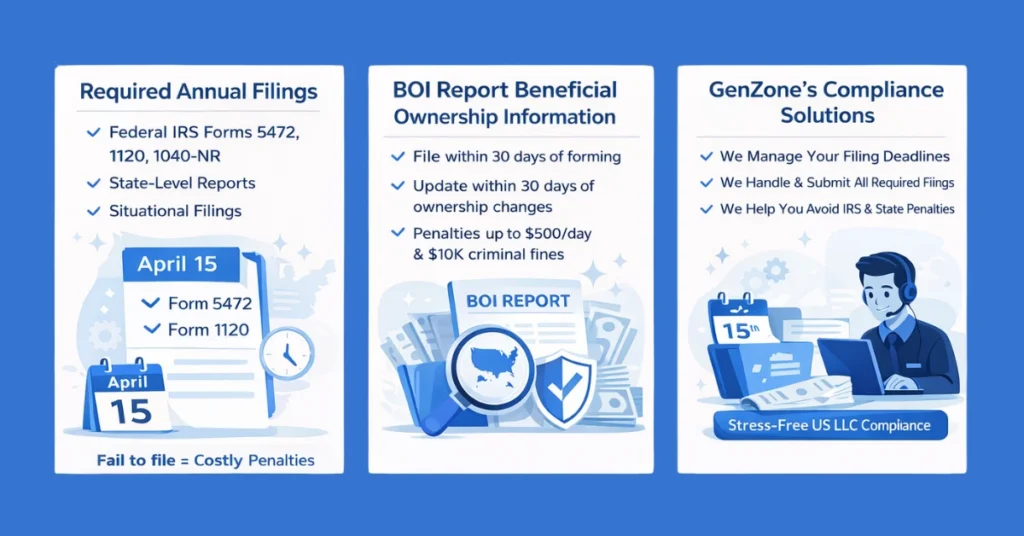 Required Annual Filings

✓ Federal IRS Forms 5472, 1120, 1040-NR
✓ State-Level Reports
✓ Situational Filings

April 15
✓ Form 5472
✓ Form 1120

April
15

Fail to file = Costly Penalties

BOI Report Beneficial Ownership Information

✓ File within 30 days of forming
✓ Update within 30 days of ownership changes
✓ Penalties up to $500/day & $10K criminal fines

BOI REPORT

GenZone's Compliance Solutions

✓ We Manage Your Filing Deadlines
✓ We Handle & Submit All Required Fiings
✓ We Help You Avoid IRS & State Penalties

15th

Stress-Free US LLC Compliance